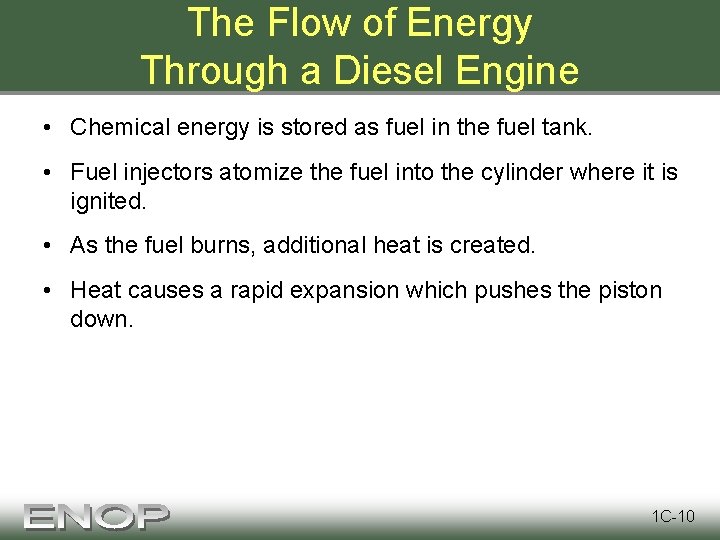 The Flow of Energy
Through a Diesel Engine

• Chemical energy is stored as fuel in the fuel tank.

• Fuel injectors atomize the fuel into the cylinder where it is ignited.

• As the fuel burns, additional heat is created.

• Heat causes a rapid expansion which pushes the piston down.

ENOP

1C-10